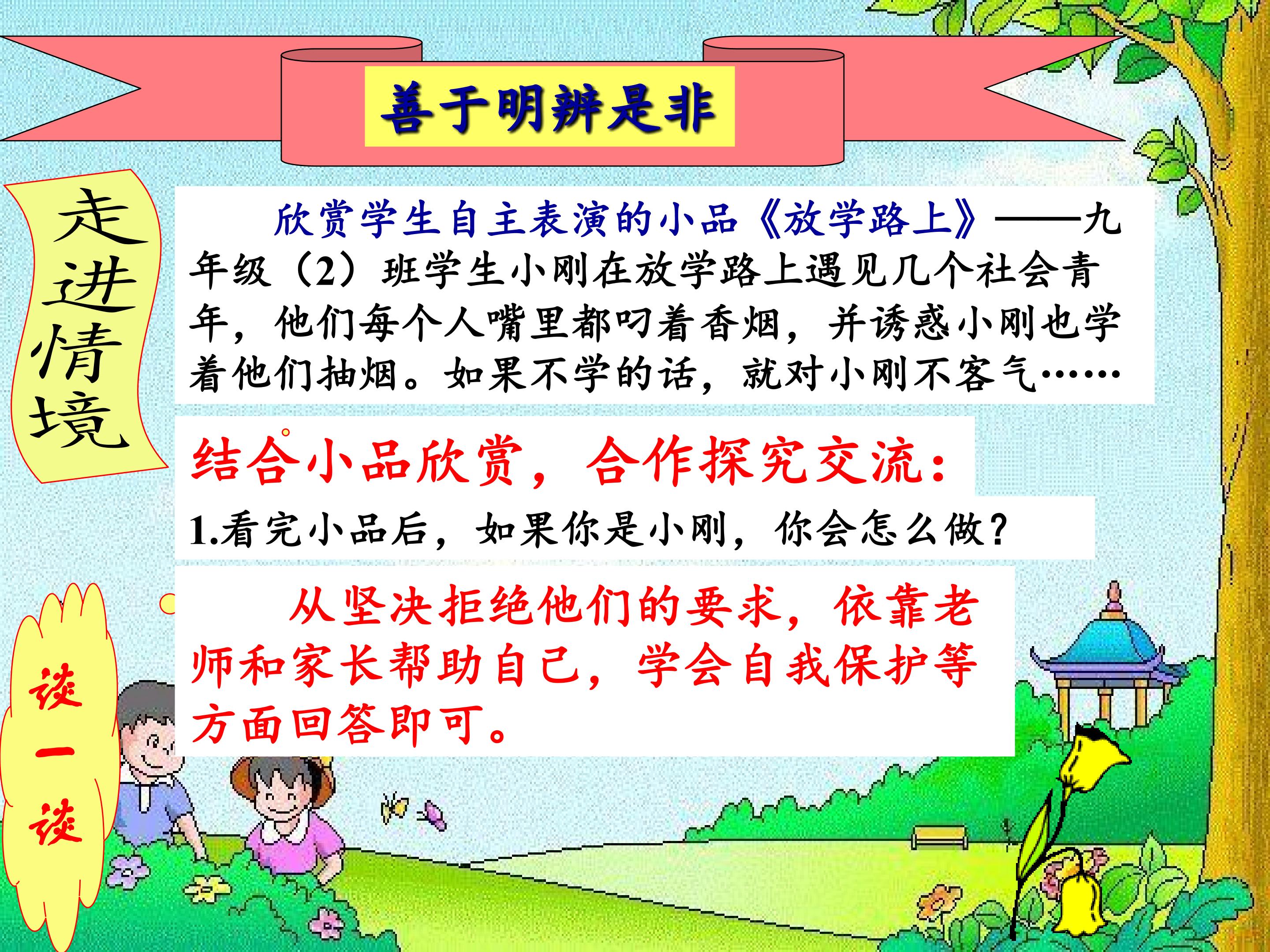 善于明辨是非

走进情境

欣赏学生自主表演的小品《放学路上》——九年级（2）班学生小刚在放学路上遇见几个社会青年，他们每个人嘴里都叼着香烟，并诱惑小刚也学着他们抽烟。如果不学的话，就对小刚不客气……

结合小品欣赏，合作探究交流：

1.看完小品后，如果你是小刚，你会怎么做？

从坚决拒绝他们的要求，依靠老师和家长帮助自己，学会自我保护等方面回答即可。

谈一谈